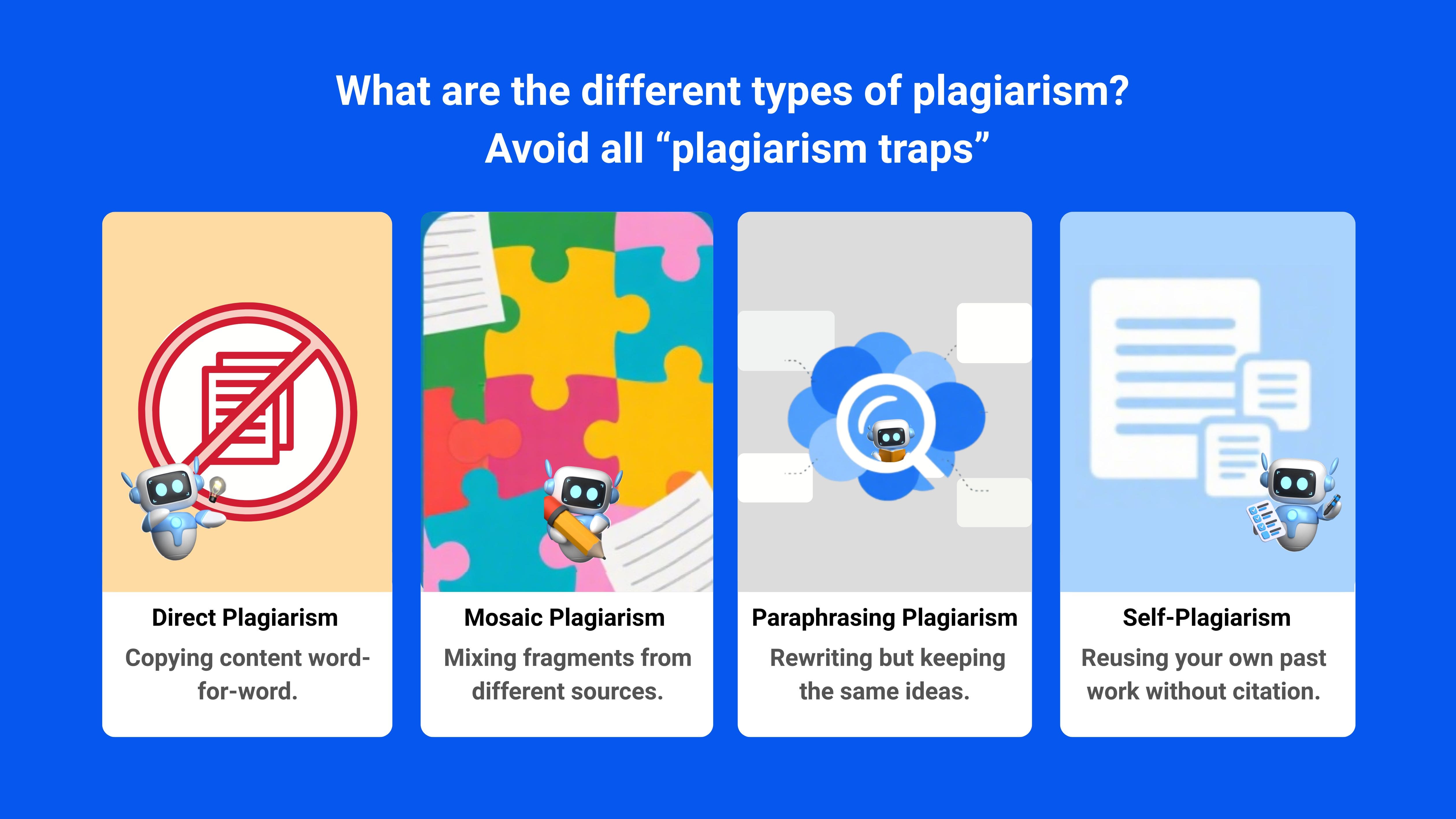 What are the different types of plagiarism?
Avoid all “plagiarism traps”

Direct Plagiarism
Copying content word-for-word.

Mosaic Plagiarism
Mixing fragments from different sources.

Paraphrasing Plagiarism
Rewriting but keeping the same ideas.

Self-Plagiarism
Reusing your own past work without citation.